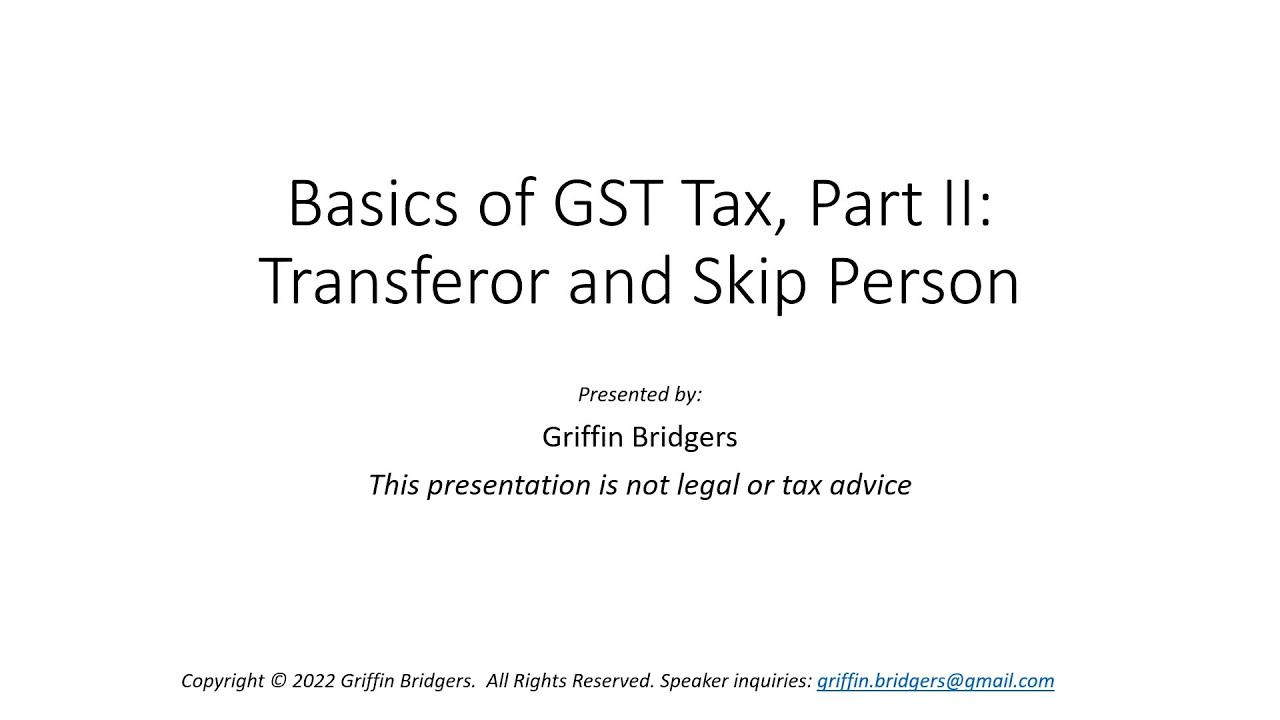 Basics of GST Tax, Part II: Transferor and Skip Person

Presented by:

Griffin Bridgers

This presentation is not legal or tax advice

Copyright © 2022 Griffin Bridgers. All Rights Reserved. Speaker inquiries: griffin.bridgers@gmail.com